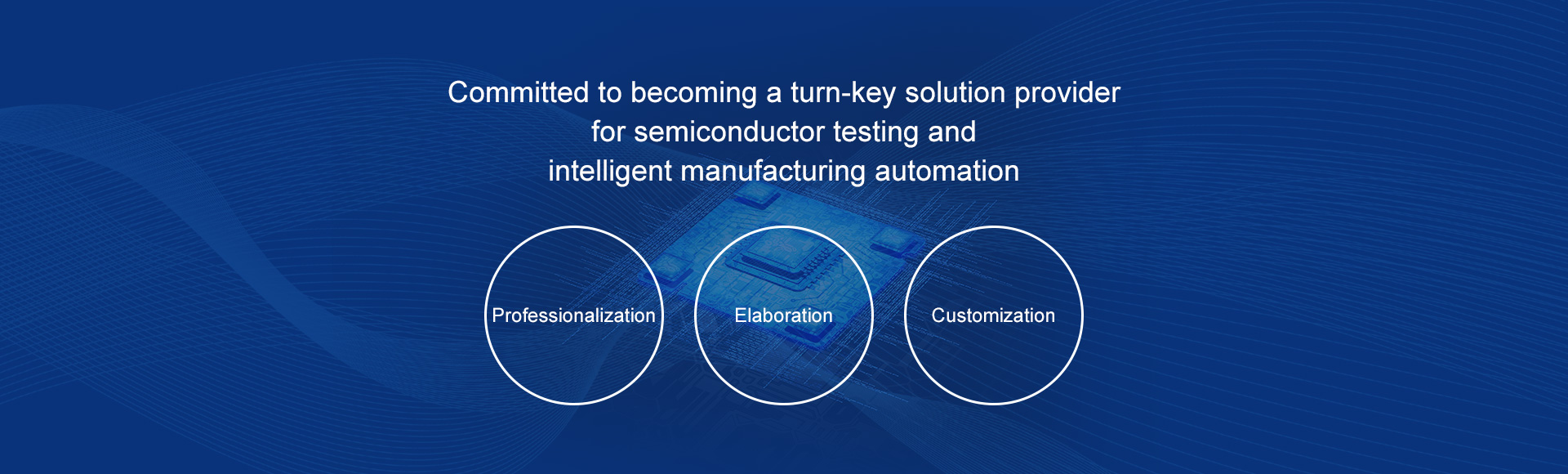 Committed to becoming a turn-key solution provider for semiconductor testing and intelligent manufacturing automation

Professionalization

Elaboration

Customization